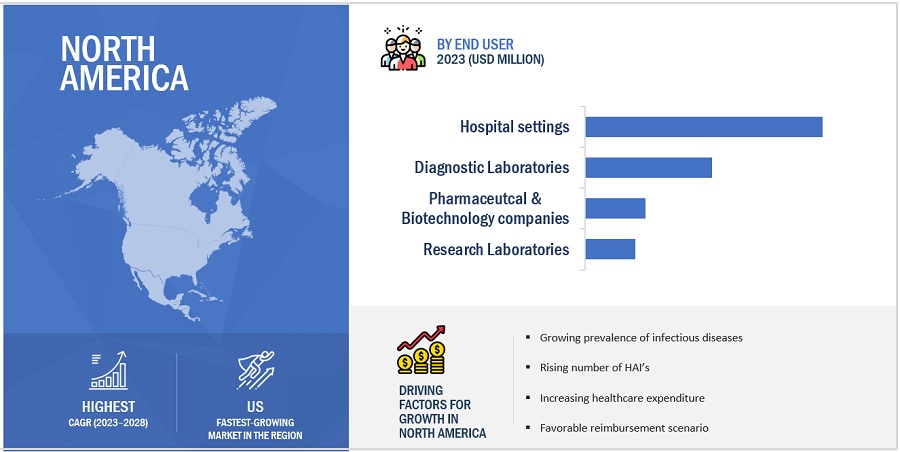 NORTH AMERICA

HIGHEST
CAGR (2023–2028)

US
FASTEST-GROWING MARKET IN THE REGION

BY END USER
2023 (USD MILLION)

Hospital settings

Diagnostic Laboratories

Pharmaceutcal & Biotechnology companies

Research Laboratories

DRIVING FACTORS FOR GROWTH IN NORTH AMERICA

▪ Growing prevalence of infectious diseases

▪ Rising number of HAI's

▪ Increasing healthcare expenditure

▪ Favorable reimbursement scenario